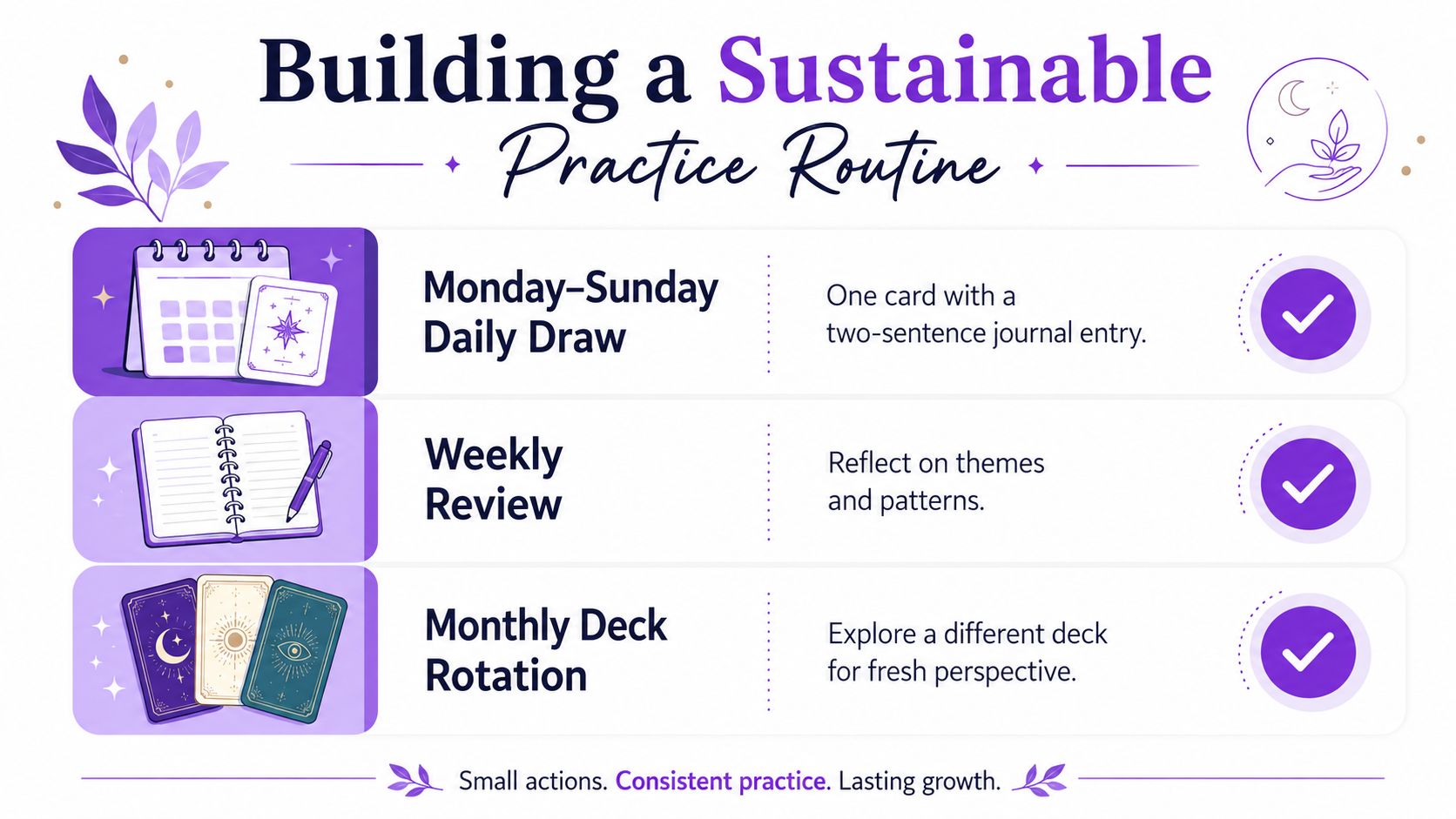 Building a Sustainable
Practice Routine

Monday–Sunday Daily Draw

One card with a two-sentence journal entry.

Weekly Review

Reflect on themes and patterns.

Monthly Deck Rotation

Explore a different deck for fresh perspective.

Small actions. Consistent practice. Lasting growth.